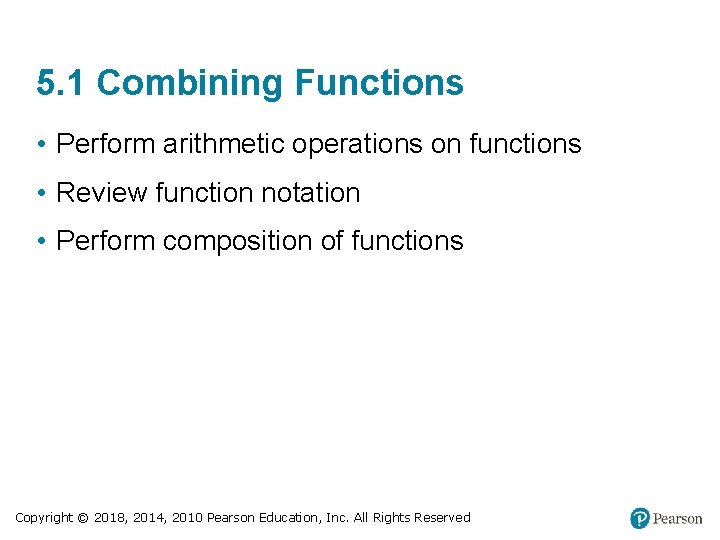 5.1 Combining Functions

• Perform arithmetic operations on functions

• Review function notation

• Perform composition of functions

Copyright © 2018, 2014, 2010 Pearson Education, Inc. All Rights Reserved

Pearson